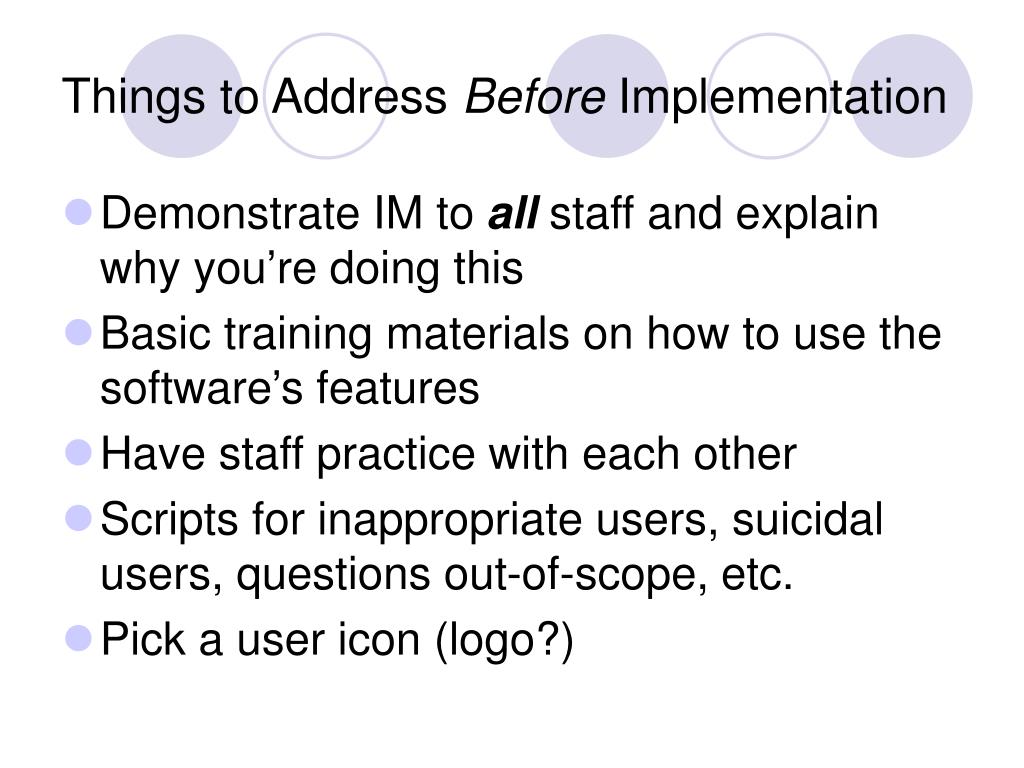 Things to Address Before Implementation

- Demonstrate IM to all staff and explain why you’re doing this
- Basic training materials on how to use the software’s features
- Have staff practice with each other
- Scripts for inappropriate users, suicidal users, questions out-of-scope, etc.
- Pick a user icon (logo?)